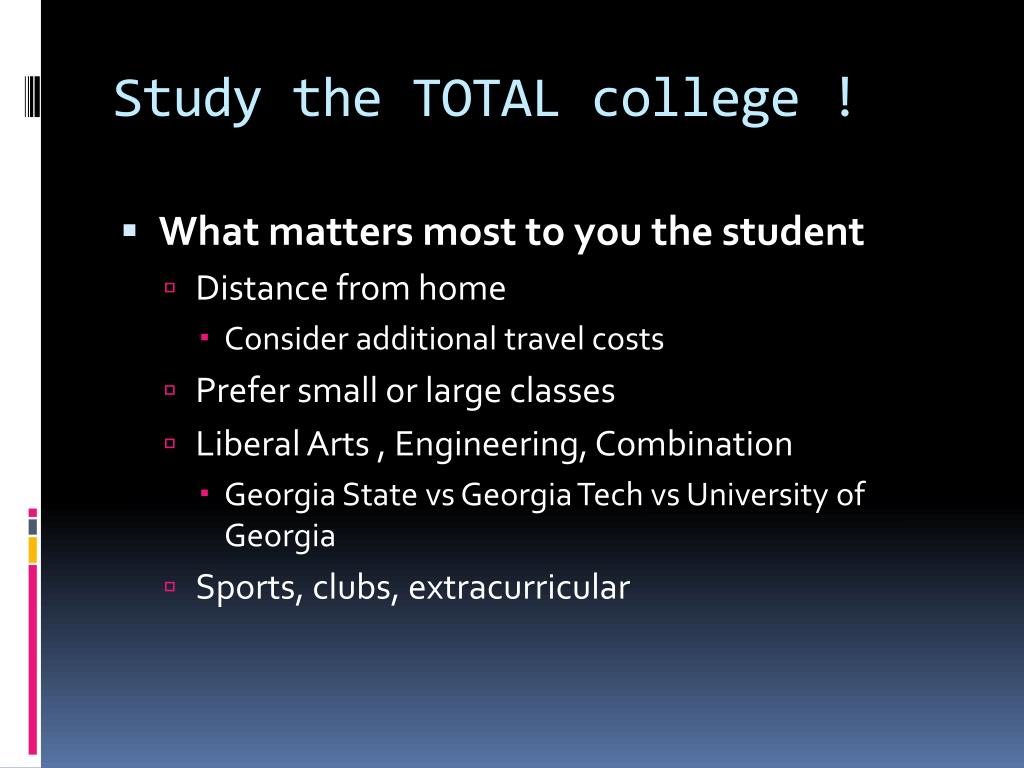 Study the TOTAL college !

What matters most to you the student

Distance from home

Consider additional travel costs

Prefer small or large classes

Liberal Arts , Engineering, Combination

Georgia State vs Georgia Tech vs University of Georgia

Sports, clubs, extracurricular